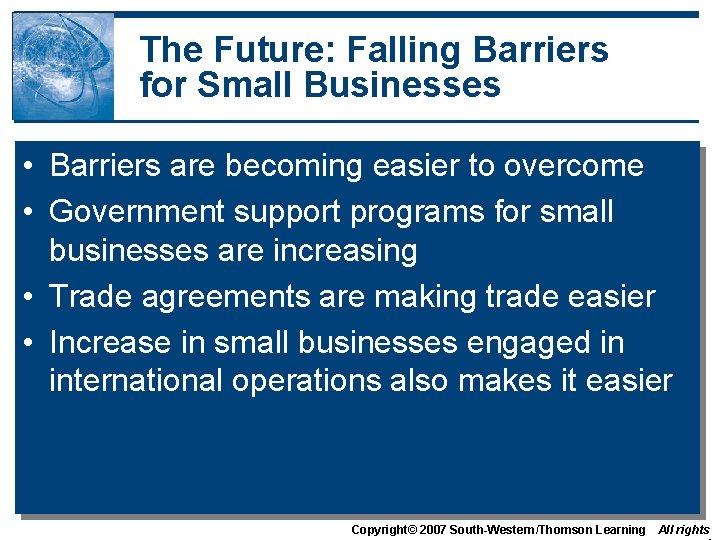 The Future: Falling Barriers for Small Businesses

• Barriers are becoming easier to overcome
• Government support programs for small businesses are increasing
• Trade agreements are making trade easier
• Increase in small businesses engaged in international operations also makes it easier

Copyright© 2007 South-Western/Thomson Learning All rights